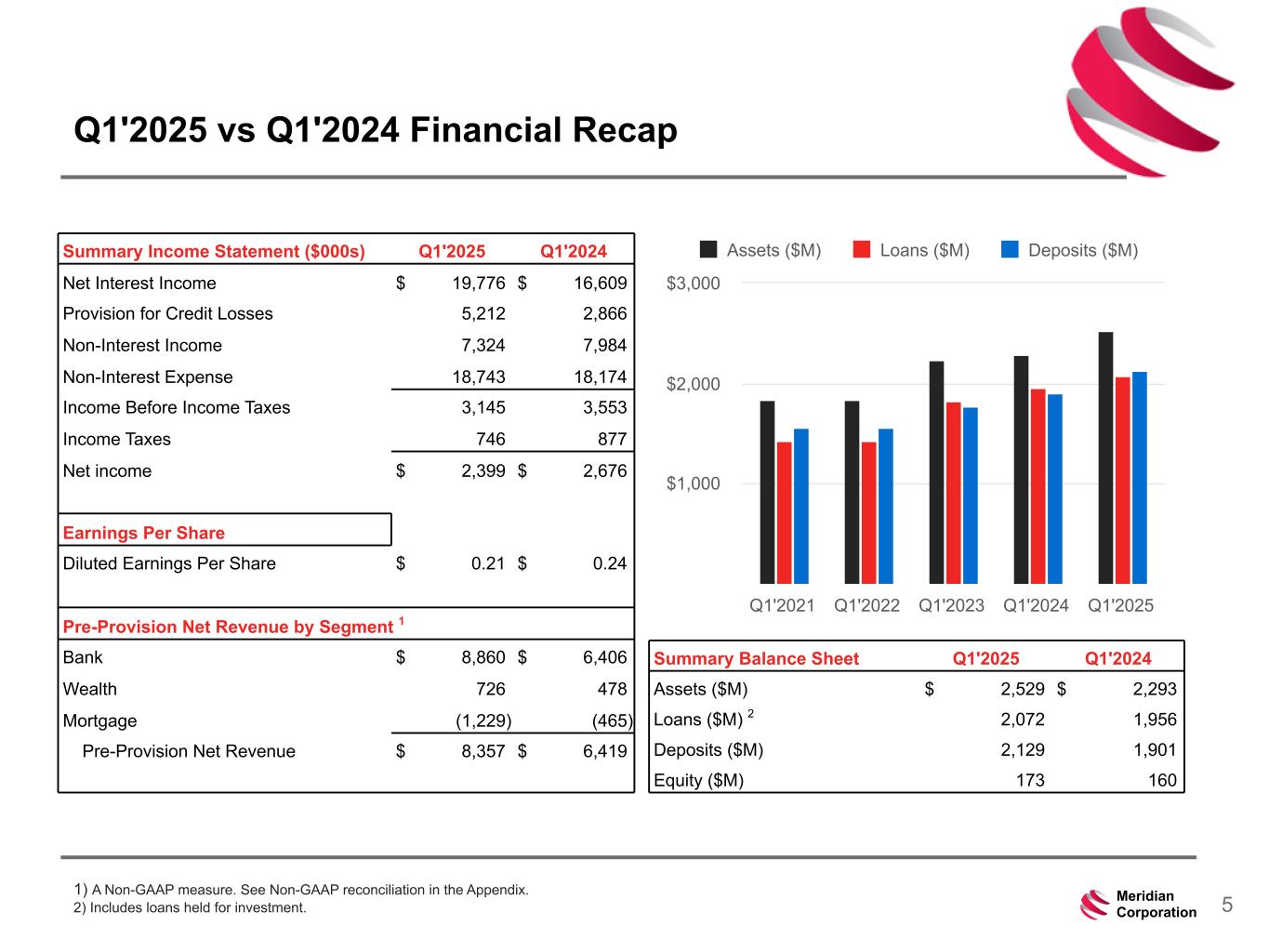 Q1'2025 vs Q1'2024 Financial Recap

| Summary Income Statement ($000s) | Q1'2025 | Q1'2024 |
|---|---|---|
| Net Interest Income | $ 19,776 | $ 16,609 |
| Provision for Credit Losses | 5,212 | 2,866 |
| Non-Interest Income | 7,324 | 7,984 |
| Non-Interest Expense | 18,743 | 18,174 |
| Income Before Income Taxes | 3,145 | 3,553 |
| Income Taxes | 746 | 877 |
| Net income | $ 2,399 | $ 2,676 |
| Earnings Per Share | | |
| Diluted Earnings Per Share | $ 0.21 | $ 0.24 |
| Pre-Provision Net Revenue by Segment $^1$ | | |
| Bank | $ 8,860 | $ 6,406 |
| Wealth | 726 | 478 |
| Mortgage | (1,229) | (465) |
| Pre-Provision Net Revenue | $ 8,357 | $ 6,419 |

Assets ($M) Loans ($M) Deposits ($M)
$3,000
$2,000
$1,000
Q1'2021 Q1'2022 Q1'2023 Q1'2024 Q1'2025

| Summary Balance Sheet | Q1'2025 | Q1'2024 |
|---|---|---|
| Assets ($M) | $ 2,529 | $ 2,293 |
| Loans ($M) $^2$ | 2,072 | 1,956 |
| Deposits ($M) | 2,129 | 1,901 |
| Equity ($M) | 173 | 160 |

1) A Non-GAAP measure. See Non-GAAP reconciliation in the Appendix.
2) Includes loans held for investment.

Meridian Corporation
5